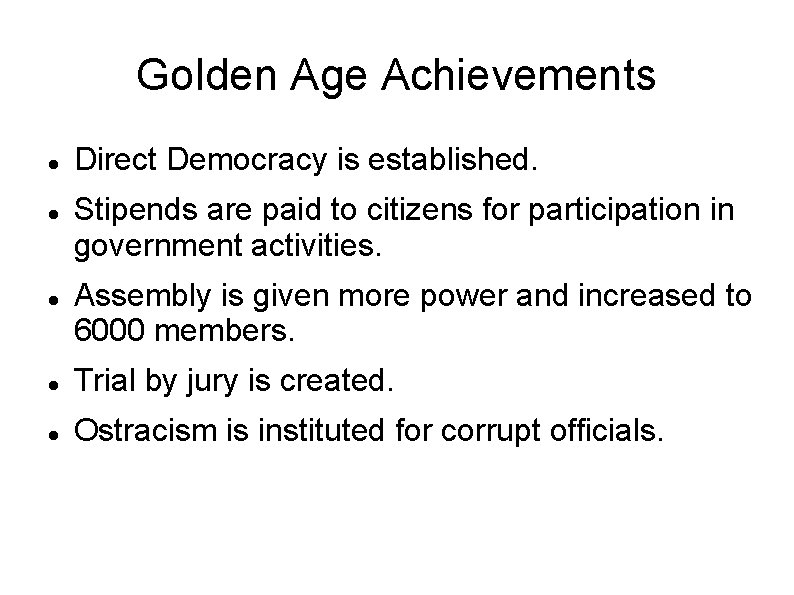 Golden Age Achievements

- Direct Democracy is established.
- Stipends are paid to citizens for participation in government activities.
- Assembly is given more power and increased to 6000 members.
- Trial by jury is created.
- Ostracism is instituted for corrupt officials.